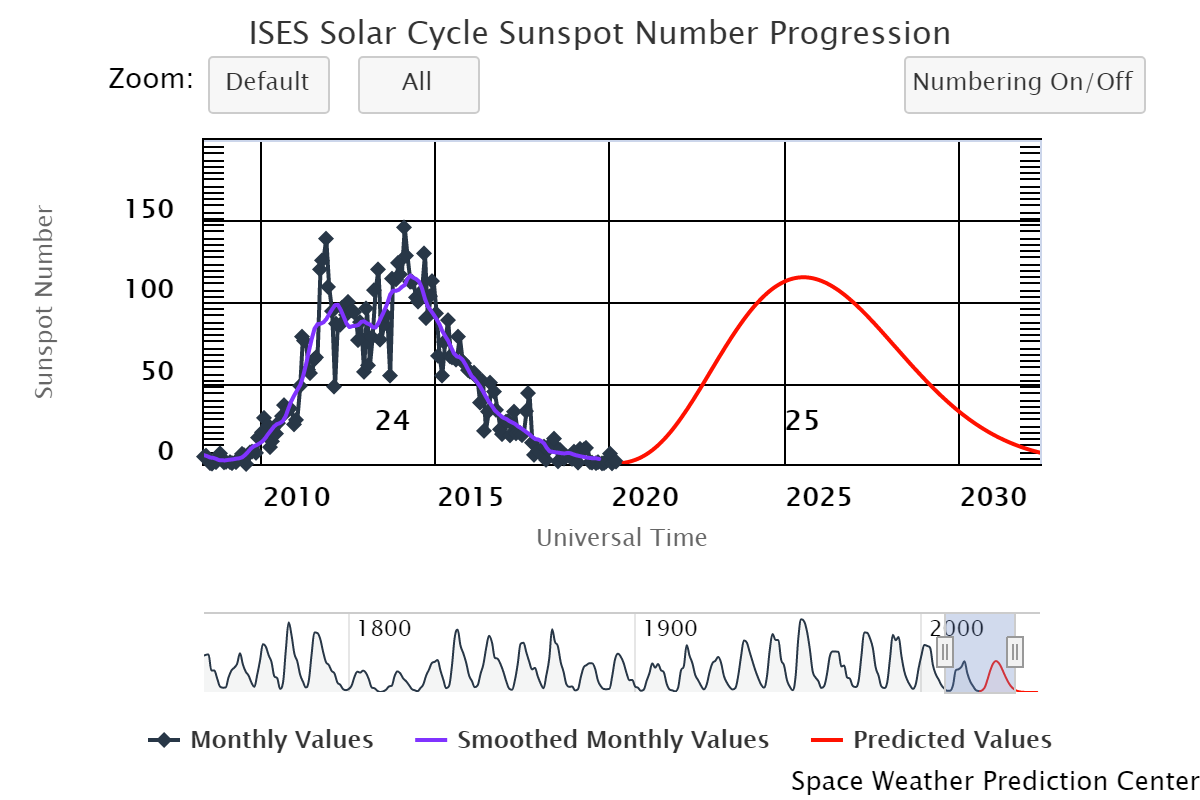 ISES Solar Cycle Sunspot Number Progression

Zoom: Default All Numbering On/Off

Sunspot Number

150
100
50
0

24
25

2010 2015 2020 2025 2030

Universal Time

1800 1900 2000

Monthly Values Smoothed Monthly Values Predicted Values

Space Weather Prediction Center